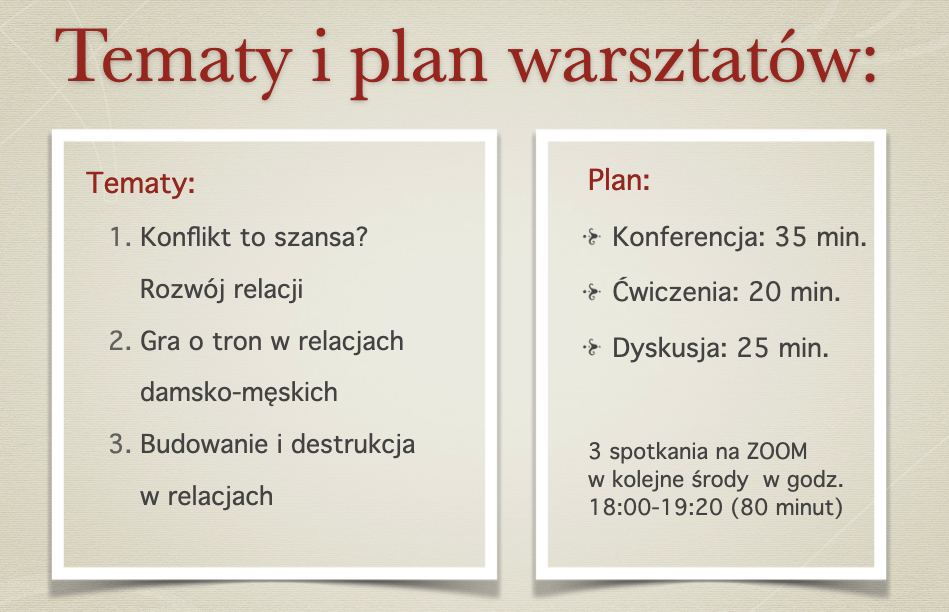 Tematy i plan warsztatów:

Tematy:

1. Konflikt to szansa? Rozwój relacji
2. Gra o tron w relacjach damsko-męskich
3. Budowanie i destrukcja w relacjach

Plan:

Konferencja: 35 min.

Ćwiczenia: 20 min.

Dyskusja: 25 min.

3 spotkania na ZOOM w kolejne środy w godz. 18:00-19:20 (80 minut)